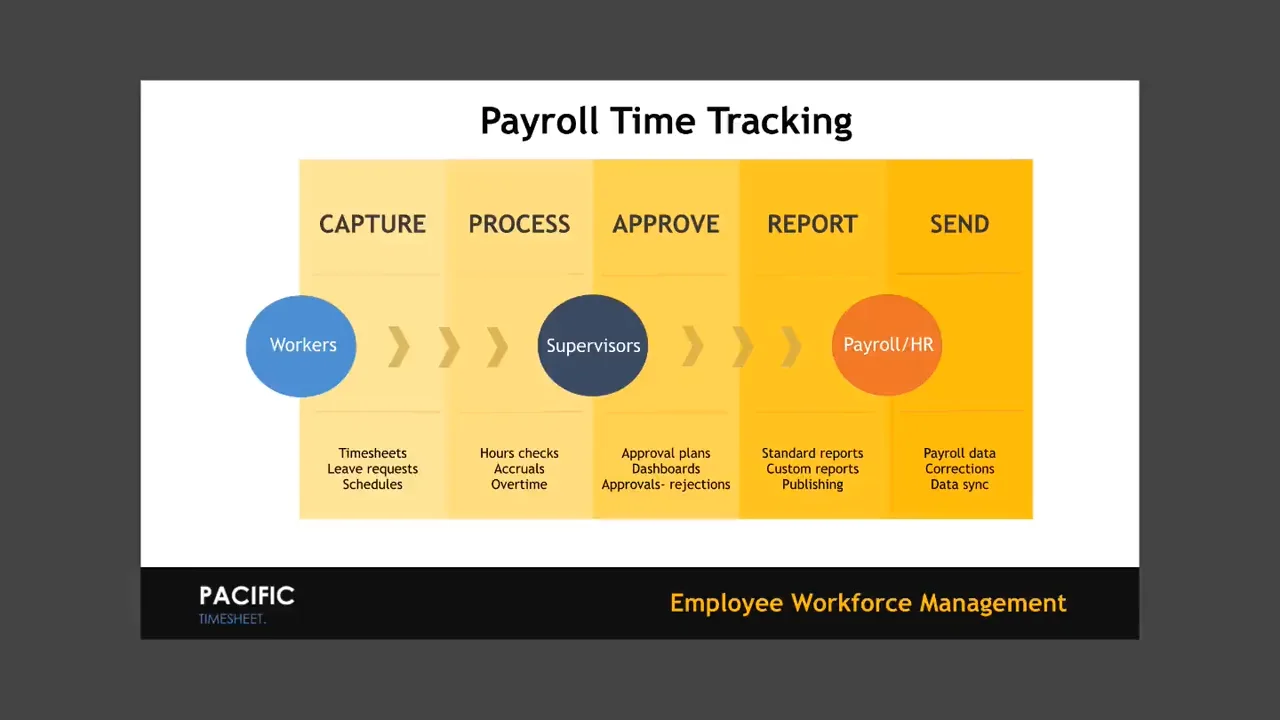 Payroll Time Tracking

CAPTURE

PROCESS

APPROVE

REPORT

SEND

Workers

Supervisors

Payroll/HR

Timesheets
Leave requests
Schedules

Hours checks
Accruals
Overtime

Approval plans
Dashboards
Approvals- rejections

Standard reports
Custom reports
Publishing

Payroll data
Corrections
Data sync

PACIFIC
TIMESHEET.

Employee Workforce Management